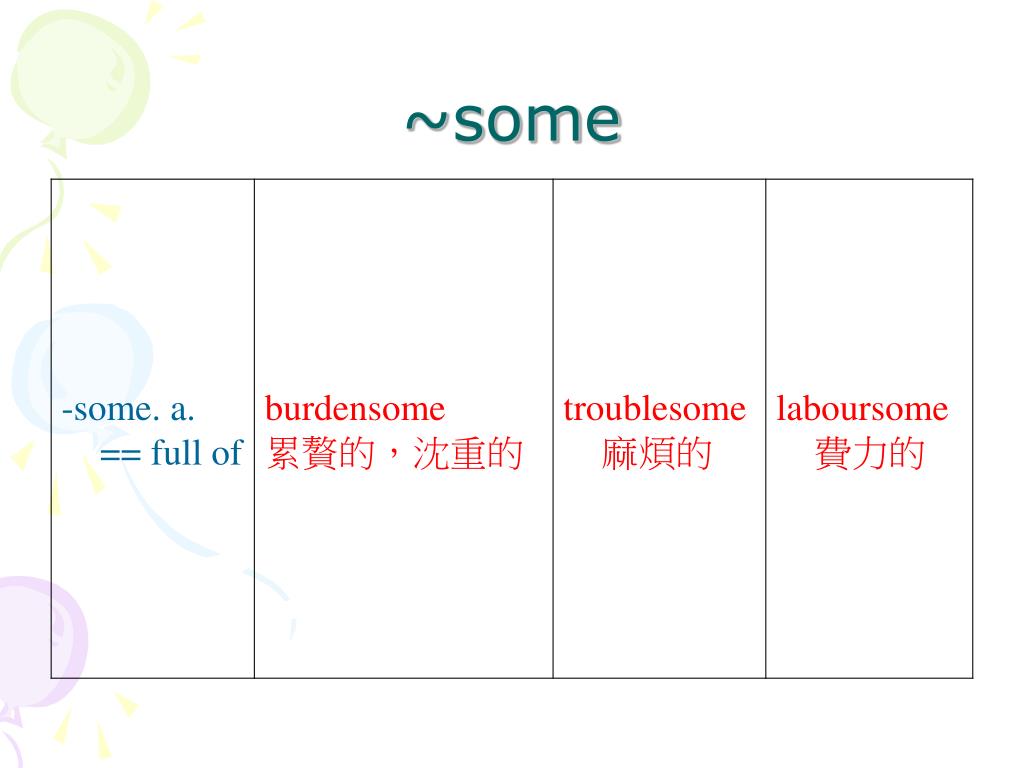 ~some

| -some. a. == full of | burdensome 累贅的，沈重的 | troublesome 麻煩的 | laboursome 費力的 |
|---|---|---|---|